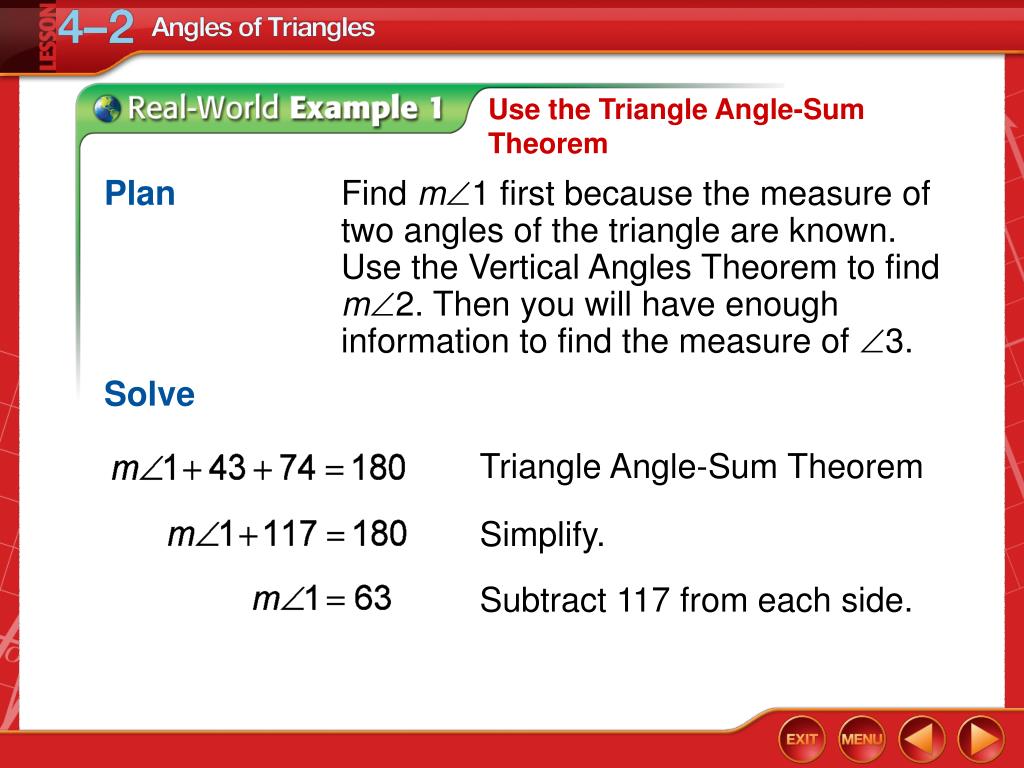 LESSON 4–2 Angles of Triangles

Real-World Example 1

Use the Triangle Angle-Sum Theorem

Plan

Find $m\angle 1$ first because the measure of two angles of the triangle are known. Use the Vertical Angles Theorem to find $m\angle 2$. Then you will have enough information to find the measure of $\angle 3$.

Solve

$m\angle 1 + 43 + 74 = 180$ Triangle Angle-Sum Theorem

$m\angle 1 + 117 = 180$ Simplify.

$m\angle 1 = 63$ Subtract 117 from each side.

EXIT MENU